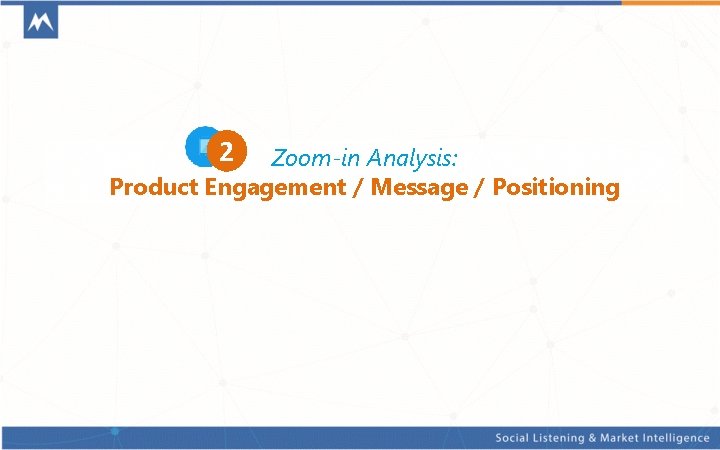 2 Zoom-in Analysis:
Product Engagement / Message / Positioning

Social Listening & Market Intelligence